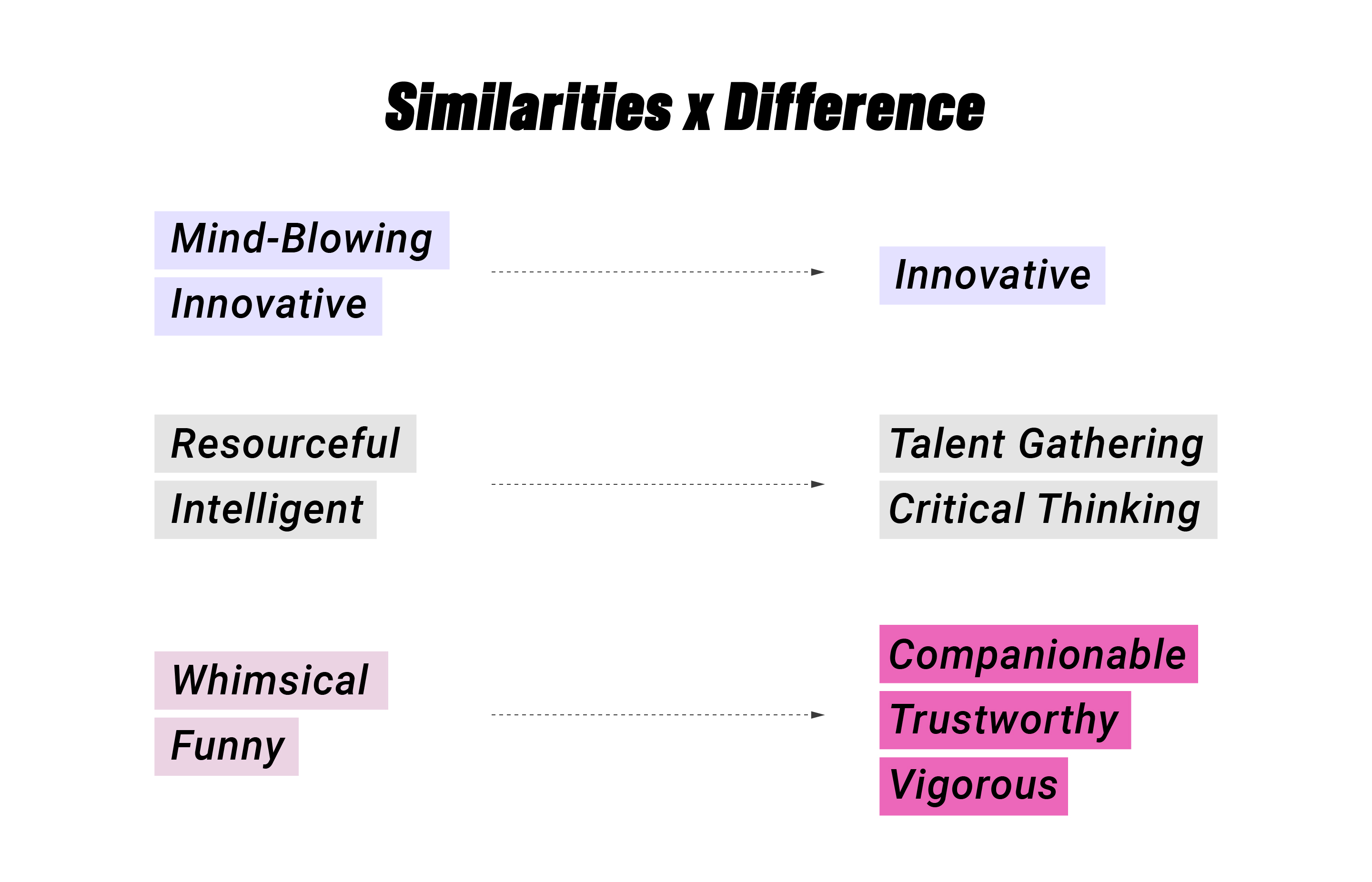 Similarities x Difference

Mind-Blowing
Innovative

Innovative

Resourceful
Intelligent

Talent Gathering
Critical Thinking

Whimsical
Funny

Companionable
Trustworthy
Vigorous